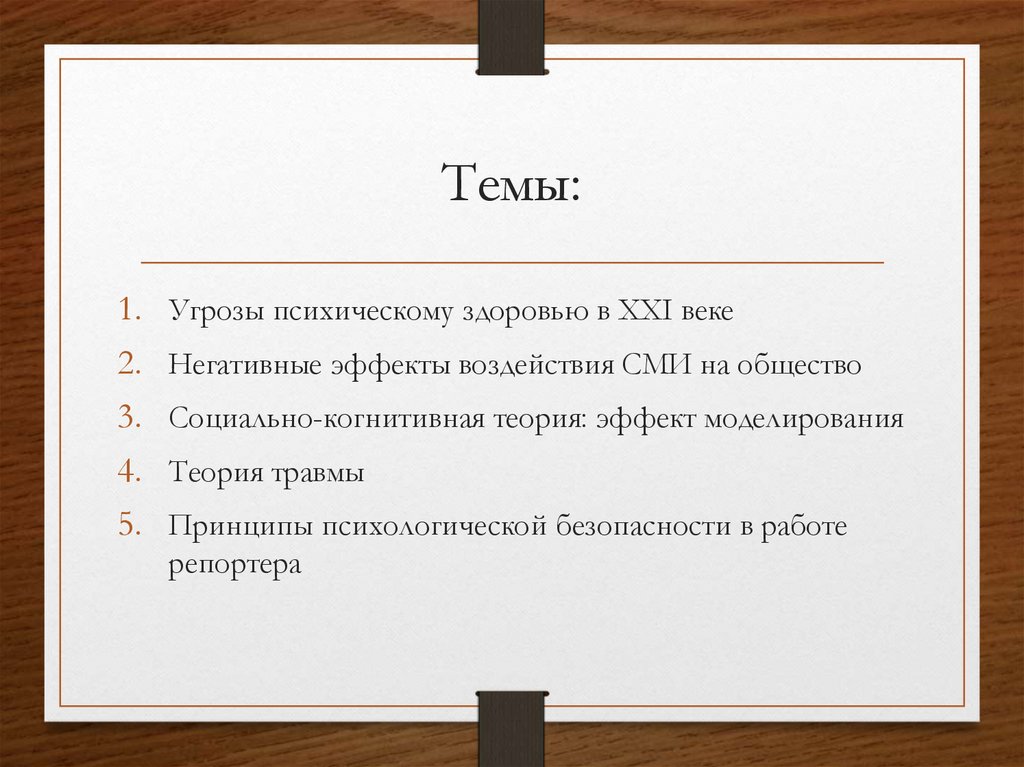 Темы:

1. Угрозы психическому здоровью в XXI веке
2. Негативные эффекты воздействия СМИ на общество
3. Социально-когнитивная теория: эффект моделирования
4. Теория травмы
5. Принципы психологической безопасности в работе репортера